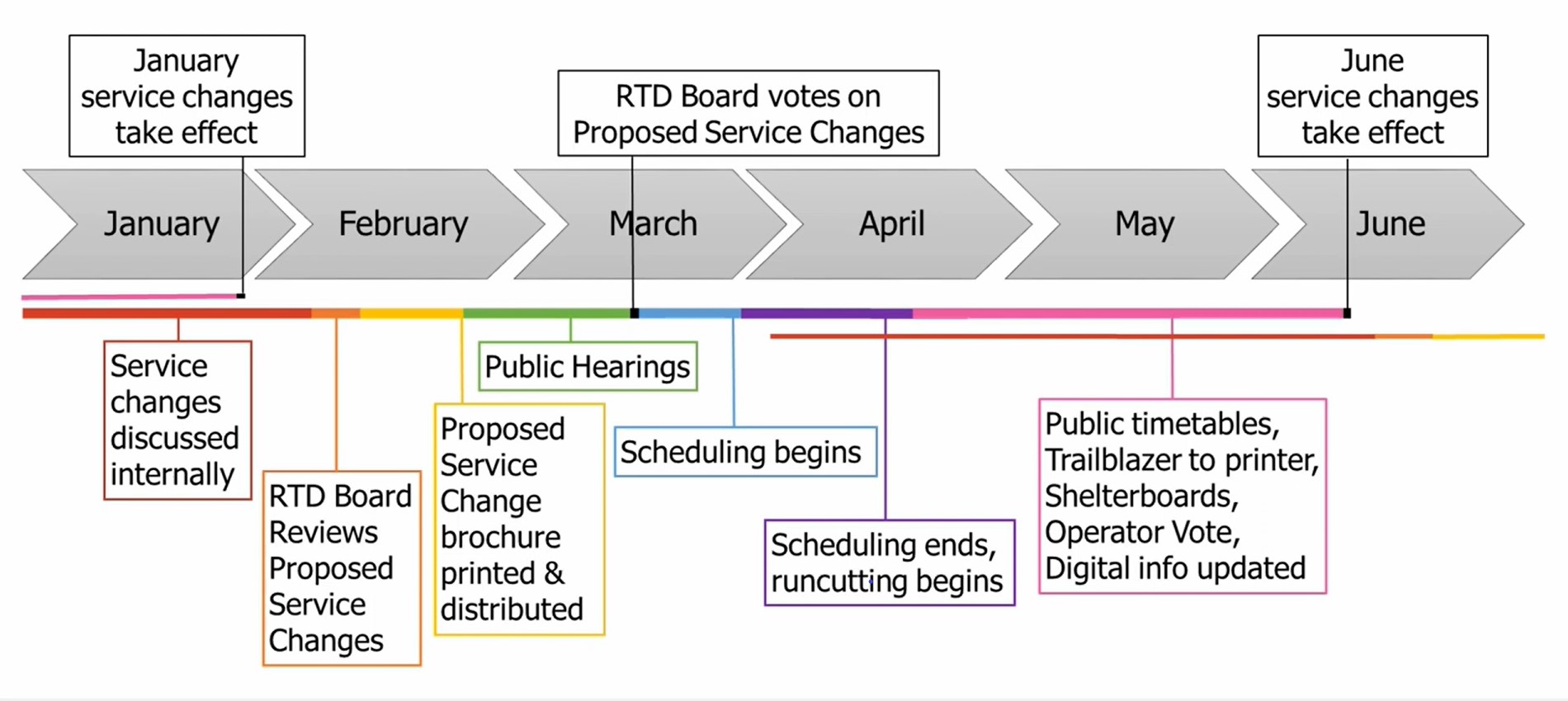 January service changes take effect

RTD Board votes on Proposed Service Changes

June service changes take effect

January

February

March

April

May

June

Service changes discussed internally

RTD Board Reviews Proposed Service Changes

Proposed Service Change brochure printed & distributed

Public Hearings

Scheduling begins

Scheduling ends, runcutting begins

Public timetables, Trailblazer to printer, Shelterboards, Operator Vote, Digital info updated